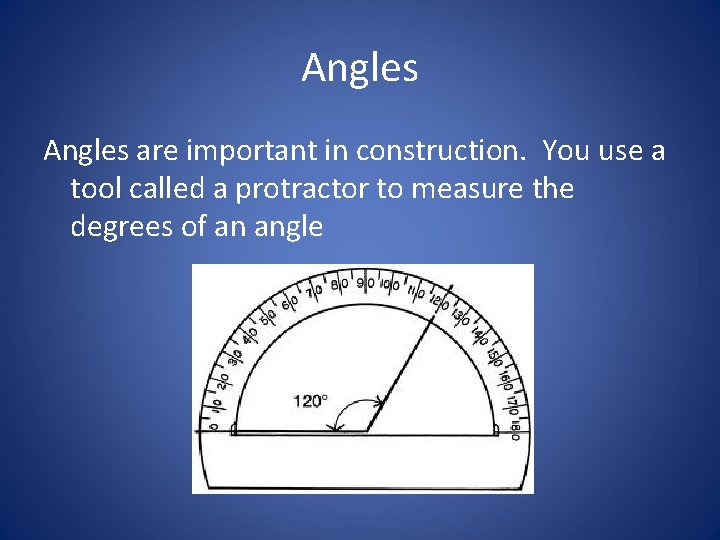 Angles

Angles are important in construction. You use a tool called a protractor to measure the degrees of an angle

0 10 20 30 40 50 60 70 80 90 100 110 120 130 140 150 160 170 180

120°